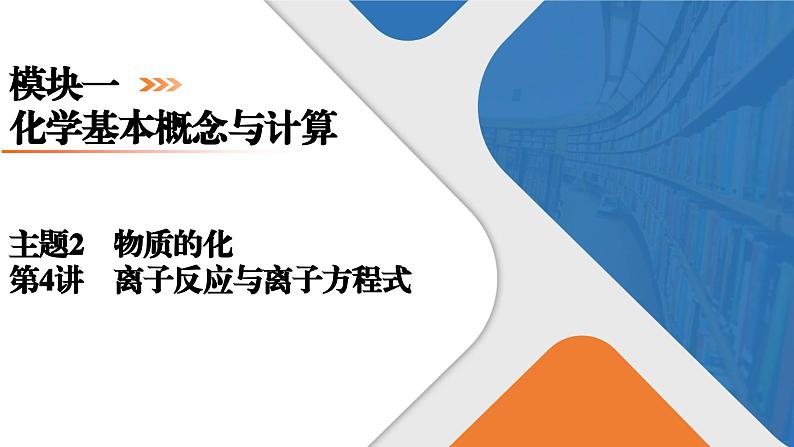 模块一
化学基本概念与计算

主题2　物质的化
第4讲　离子反应与离子方程式